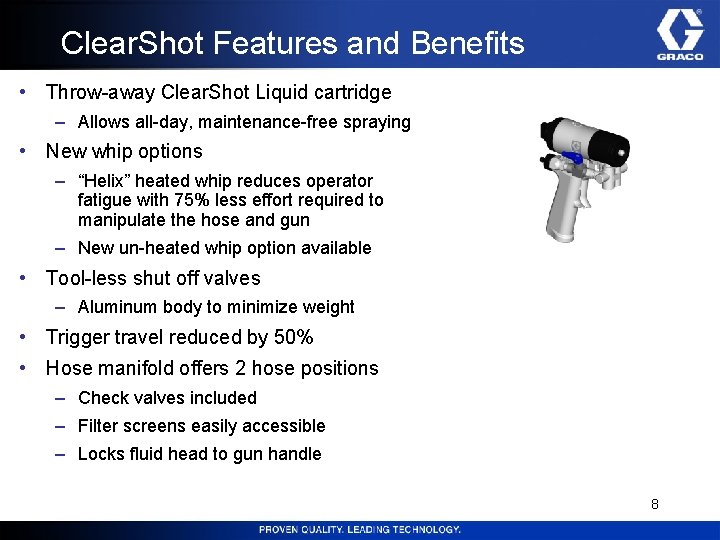 ClearShot Features and Benefits

GRACO

• Throw-away ClearShot Liquid cartridge
– Allows all-day, maintenance-free spraying
• New whip options
– "Helix" heated whip reduces operator fatigue with 75% less effort required to manipulate the hose and gun
– New un-heated whip option available
• Tool-less shut off valves
– Aluminum body to minimize weight
• Trigger travel reduced by 50%
• Hose manifold offers 2 hose positions
– Check valves included
– Filter screens easily accessible
– Locks fluid head to gun handle

8

PROVEN QUALITY. LEADING TECHNOLOGY.